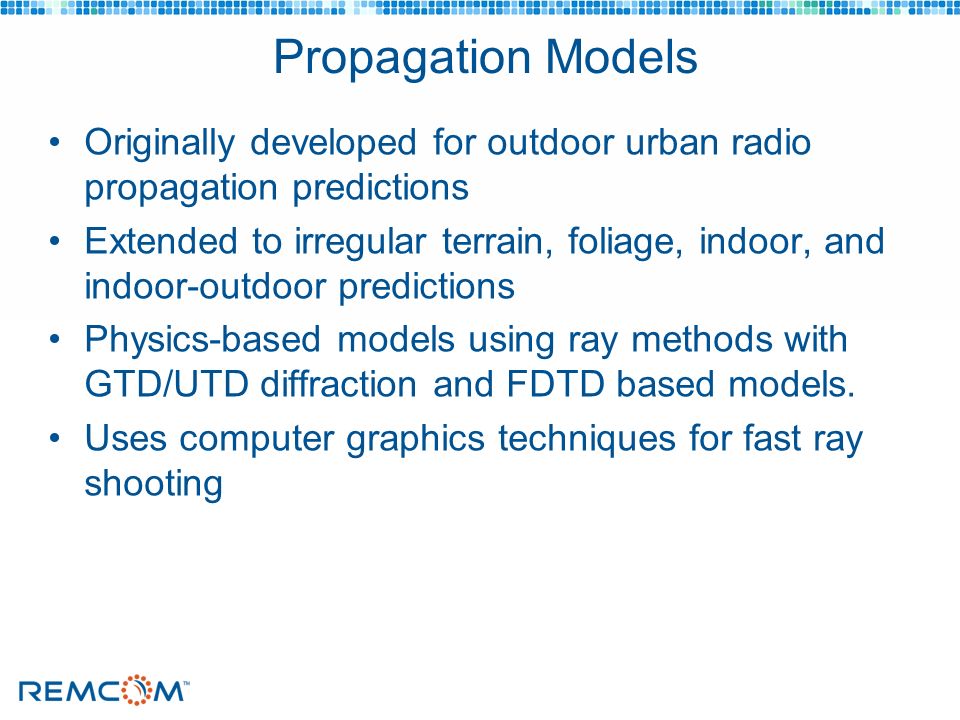 Propagation Models

• Originally developed for outdoor urban radio propagation predictions

• Extended to irregular terrain, foliage, indoor, and indoor-outdoor predictions

• Physics-based models using ray methods with GTD/UTD diffraction and FDTD based models.

• Uses computer graphics techniques for fast ray shooting

REMCOM™